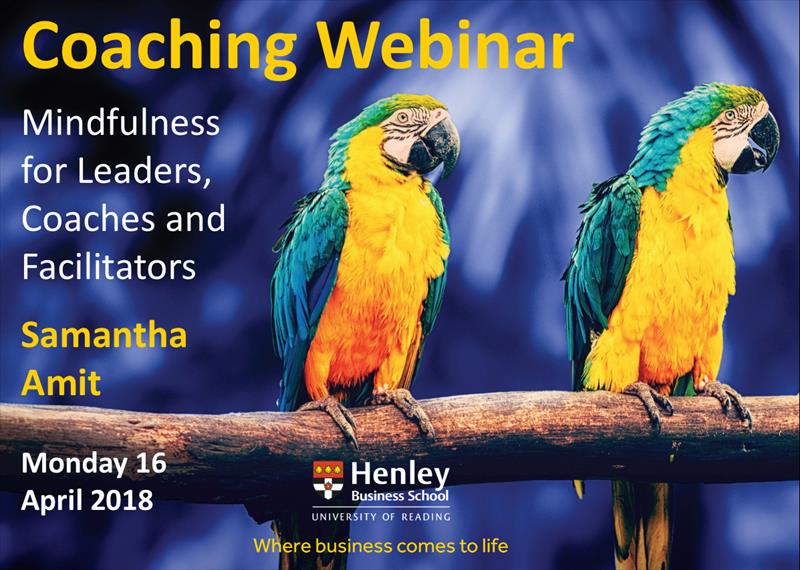 Coaching Webinar

Mindfulness for Leaders, Coaches and Facilitators

Samantha Amit

Monday 16 April 2018

Henley Business School
UNIVERSITY OF READING

Where business comes to life